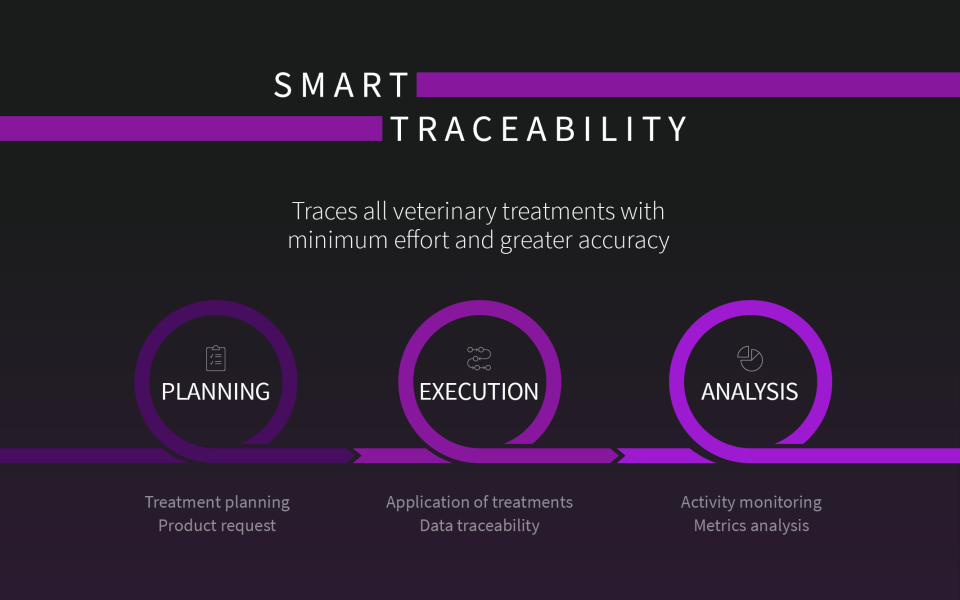 SMART
TRACEABILITY

Traces all veterinary treatments with minimum effort and greater accuracy

PLANNING

EXECUTION

ANALYSIS

Treatment planning
Product request

Application of treatments
Data traceability

Activity monitoring
Metrics analysis